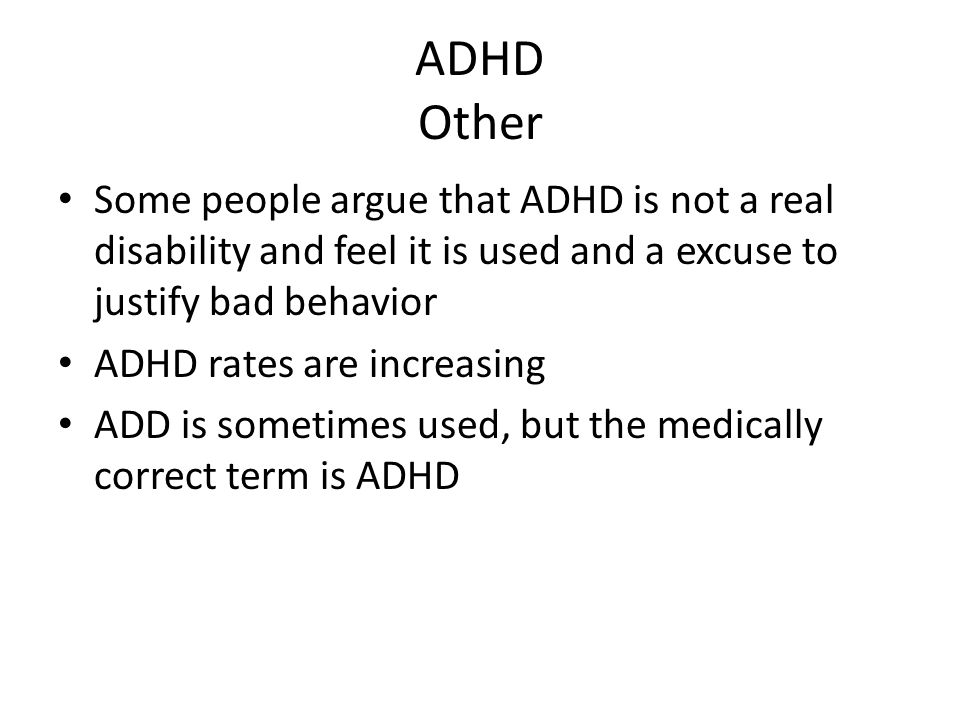 ADHD
Other

• Some people argue that ADHD is not a real disability and feel it is used and a excuse to justify bad behavior
• ADHD rates are increasing
• ADD is sometimes used, but the medically correct term is ADHD